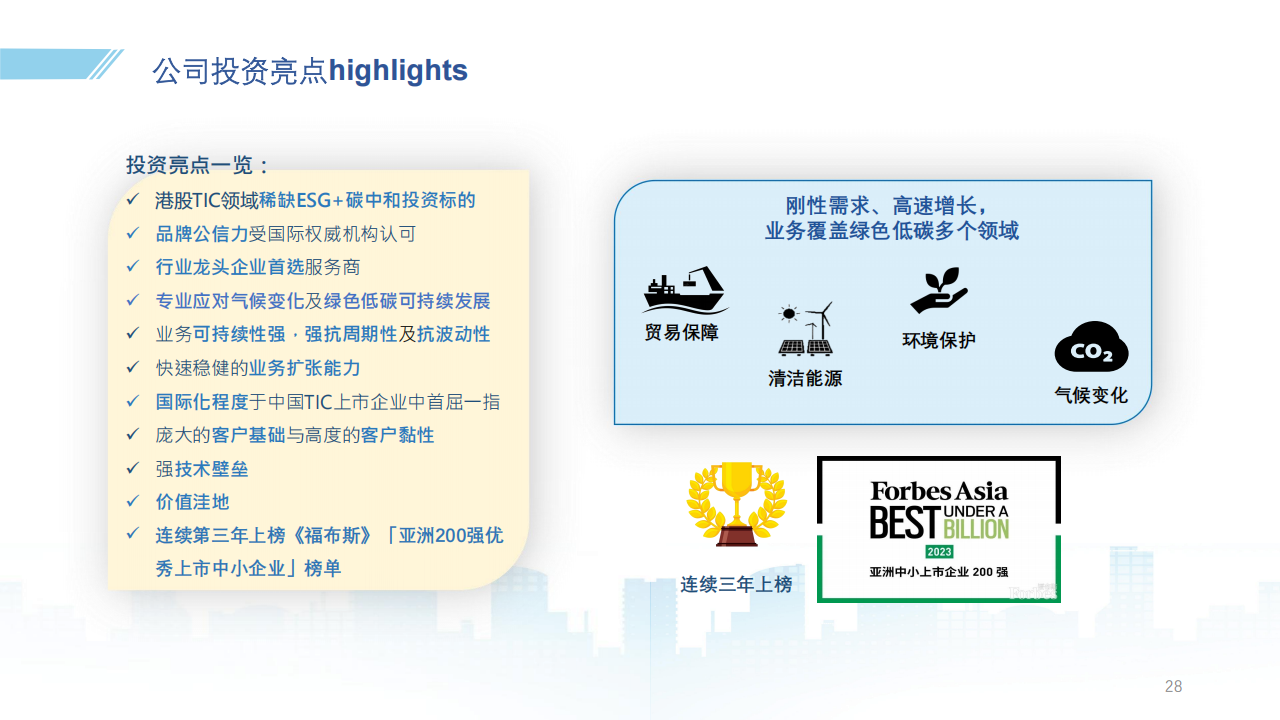 公司投资亮点highlights

投资亮点一览：

✓ 港股TIC领域稀缺ESG+碳中和投资标的
✓ 品牌公信力受国际权威机构认可
✓ 行业龙头企业首选服务商
✓ 专业应对气候变化及绿色低碳可持续发展
✓ 业务可持续性强，强抗周期性及抗波动性
✓ 快速稳健的业务扩张能力
✓ 国际化程度于中国TIC上市企业中首屈一指
✓ 庞大的客户基础与高度的客户黏性
✓ 强技术壁垒
✓ 价值洼地
✓ 连续第三年上榜《福布斯》「亚洲200强优秀上市中小企业」榜单

刚性需求、高速增长，
业务覆盖绿色低碳多个领域

贸易保障

清洁能源

环境保护

$CO_2$

气候变化

连续三年上榜

Forbes Asia
BEST UNDER A BILLION
2023
亚洲中小上市企业 200 强

28